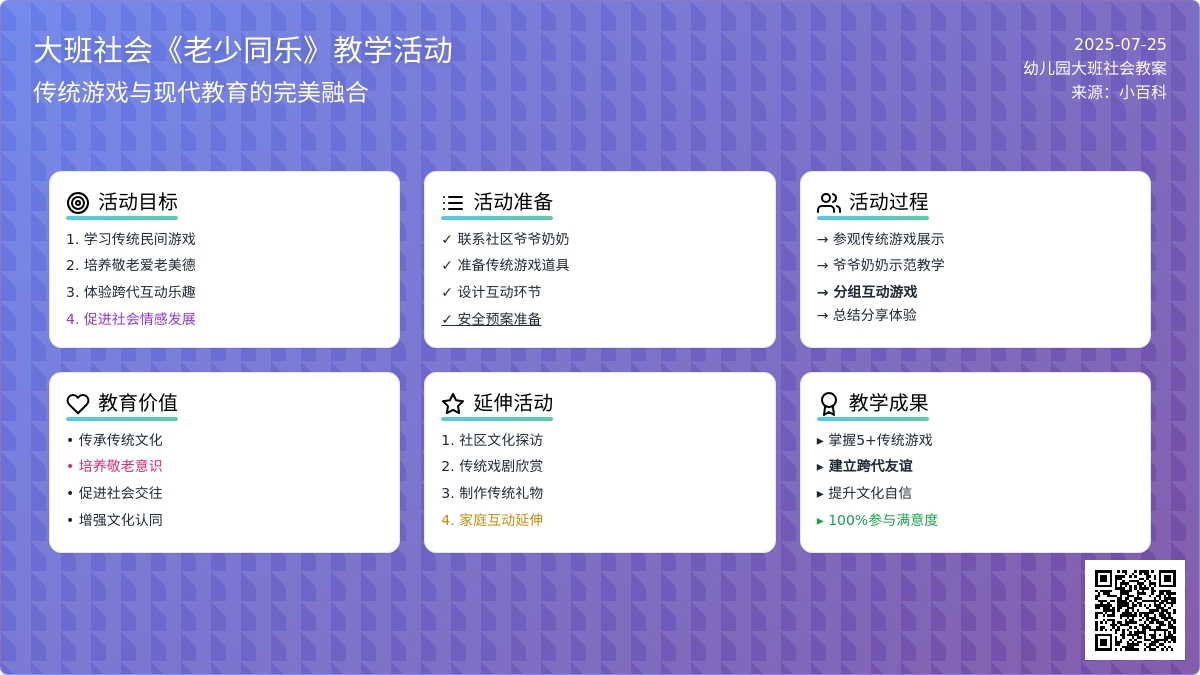 大班社会《老少同乐》教学活动
传统游戏与现代教育的完美融合

2025-07-25
幼儿园大班社会教案
来源：小百科

活动目标
1. 学习传统民间游戏
2. 培养敬老爱老美德
3. 体验跨代互动乐趣
4. 促进社会情感发展

活动准备
✓ 联系社区爷爷奶奶
✓ 准备传统游戏道具
✓ 设计互动环节
✓ 安全预案准备

活动过程
→ 参观传统游戏展示
→ 爷爷奶奶示范教学
→ 分组互动游戏
→ 总结分享体验

教育价值
• 传承传统文化
• 培养敬老意识
• 促进社会交往
• 增强文化认同

延伸活动
1. 社区文化探访
2. 传统戏剧欣赏
3. 制作传统礼物
4. 家庭互动延伸

教学成果
▸ 掌握5+传统游戏
▸ 建立跨代友谊
▸ 提升文化自信
▸ 100%参与满意度